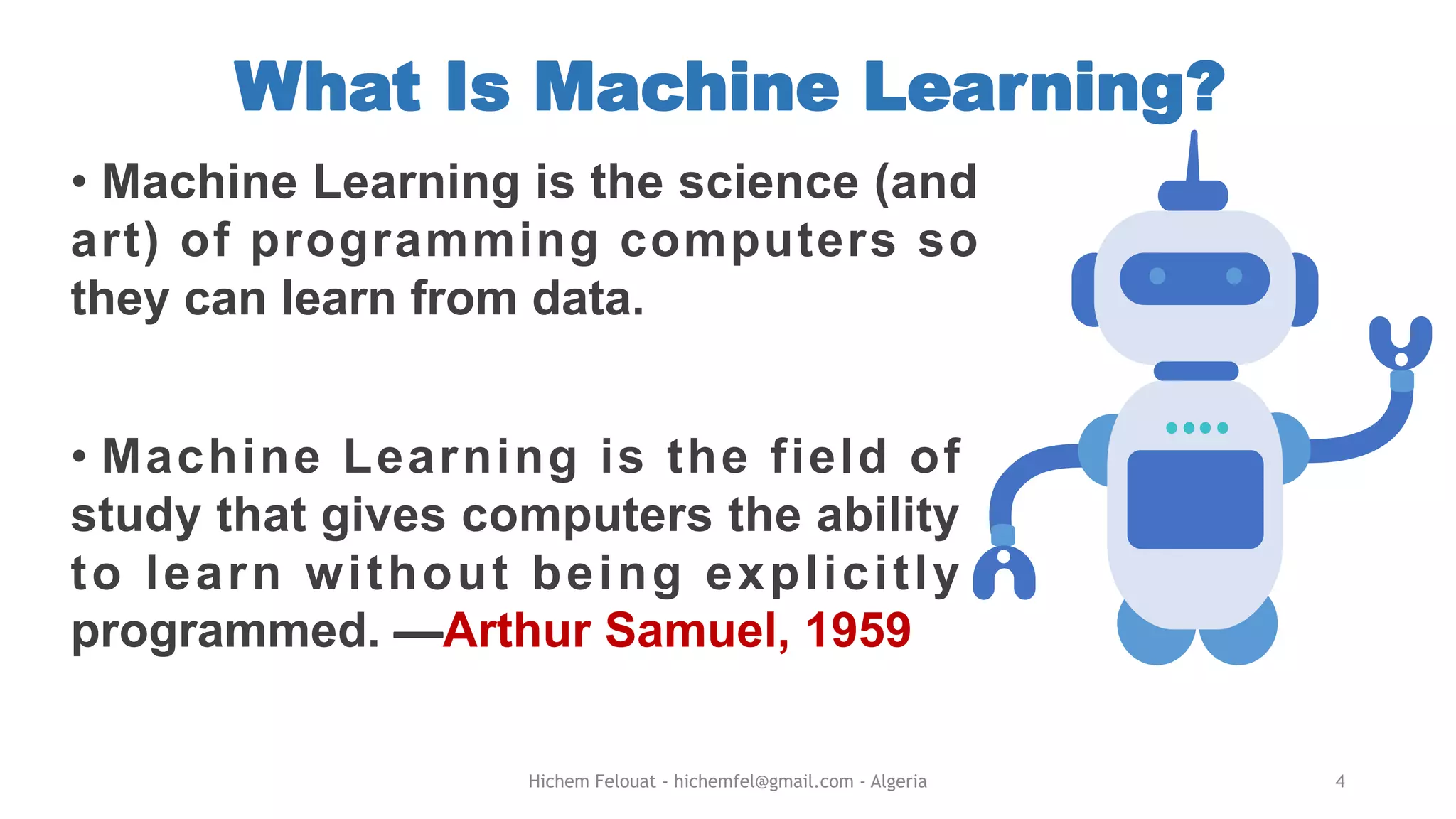 What Is Machine Learning?

• Machine Learning is the science (and art) of programming computers so they can learn from data.

• Machine Learning is the field of study that gives computers the ability to learn without being explicitly programmed. —Arthur Samuel, 1959

Hichem Felouat - hichemfel@gmail.com - Algeria

4